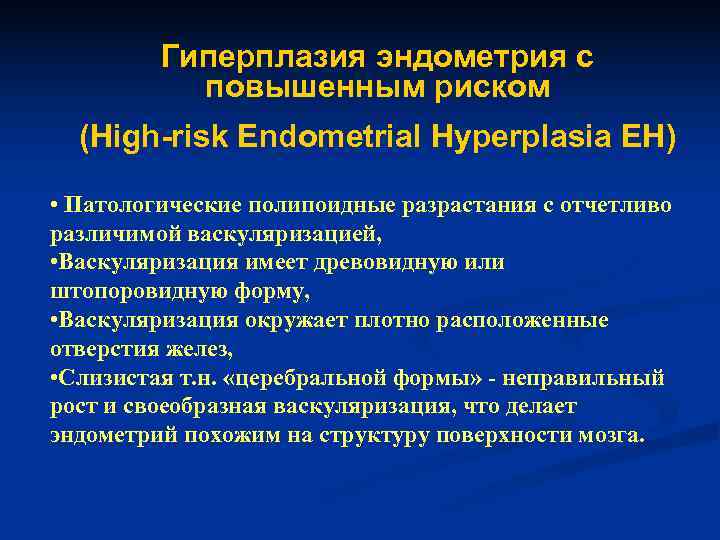 Гиперплазия эндометрия с повышенным риском

(High-risk Endometrial Hyperplasia EH)

• Патологические полипоидные разрастания с отчетливо различимой васкуляризацией,
•Васкуляризация имеет древовидную или штопоровидную форму,
•Васкуляризация окружает плотно расположенные отверстия желез,
•Слизистая т.н. «церебральной формы» - неправильный рост и своеобразная васкуляризация, что делает эндометрий похожим на структуру поверхности мозга.